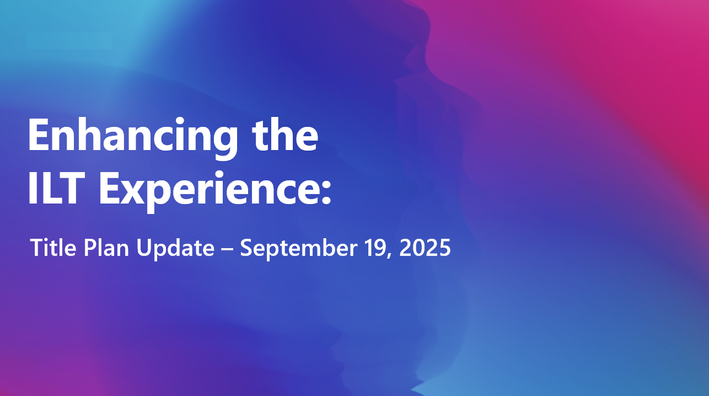 Enhancing the ILT Experience:

Title Plan Update – September 19, 2025